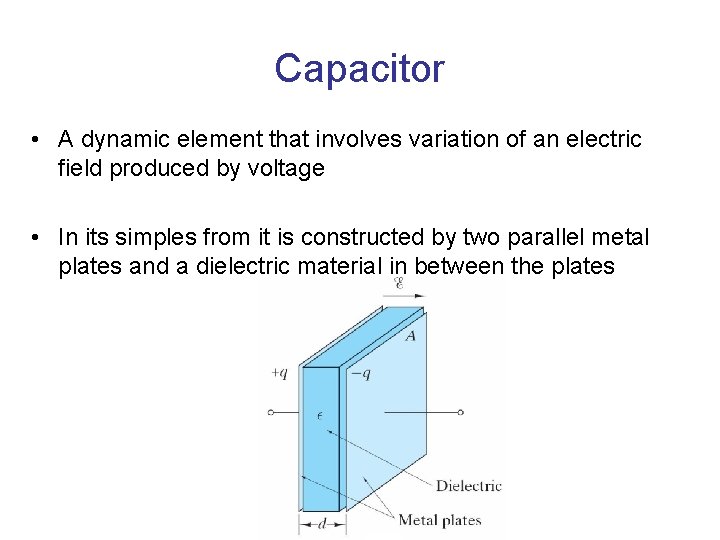 Capacitor

• A dynamic element that involves variation of an electric field produced by voltage

• In its simples from it is constructed by two parallel metal plates and a dielectric material in between the plates

$\mathcal{E}$

$A$

$+q$

$-q$

$\epsilon$

Dielectric

Metal plates

$d$